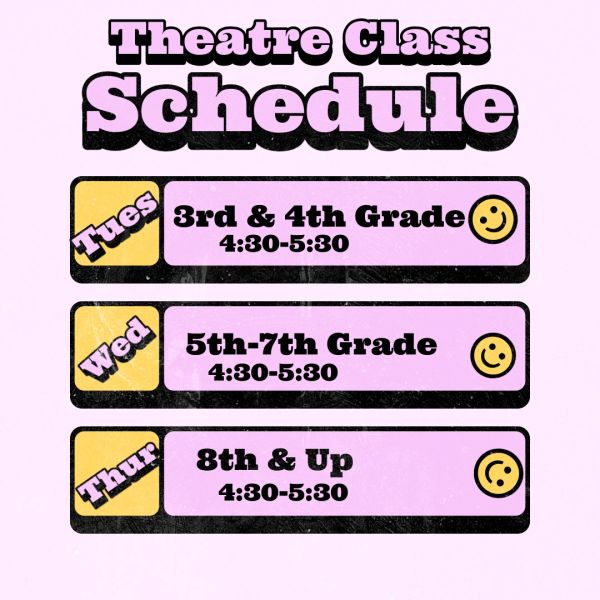 Theatre Class
Schedule

Tues
3rd & 4th Grade
4:30-5:30

Wed
5th-7th Grade
4:30-5:30

Thur
8th & Up
4:30-5:30